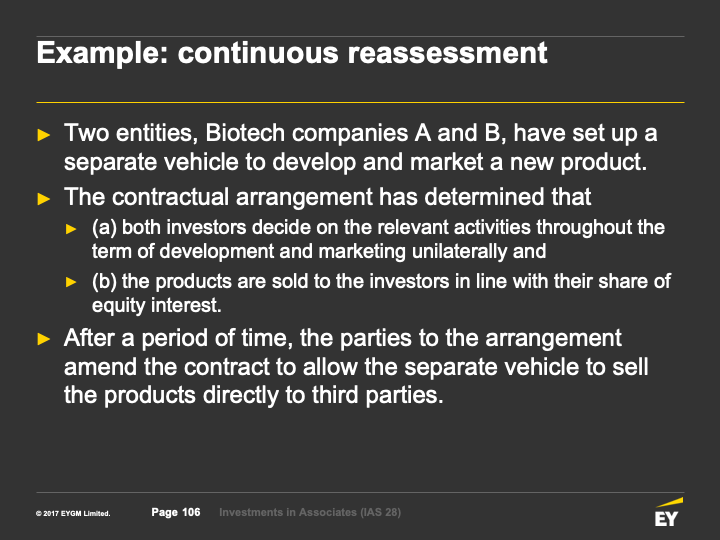 Example: continuous reassessment

► Two entities, Biotech companies A and B, have set up a separate vehicle to develop and market a new product.

► The contractual arrangement has determined that

► (a) both investors decide on the relevant activities throughout the term of development and marketing unilaterally and

► (b) the products are sold to the investors in line with their share of equity interest.

► After a period of time, the parties to the arrangement amend the contract to allow the separate vehicle to sell the products directly to third parties.

© 2017 EYGM Limited. Page 106 Investments in Associates (IAS 28)

EY